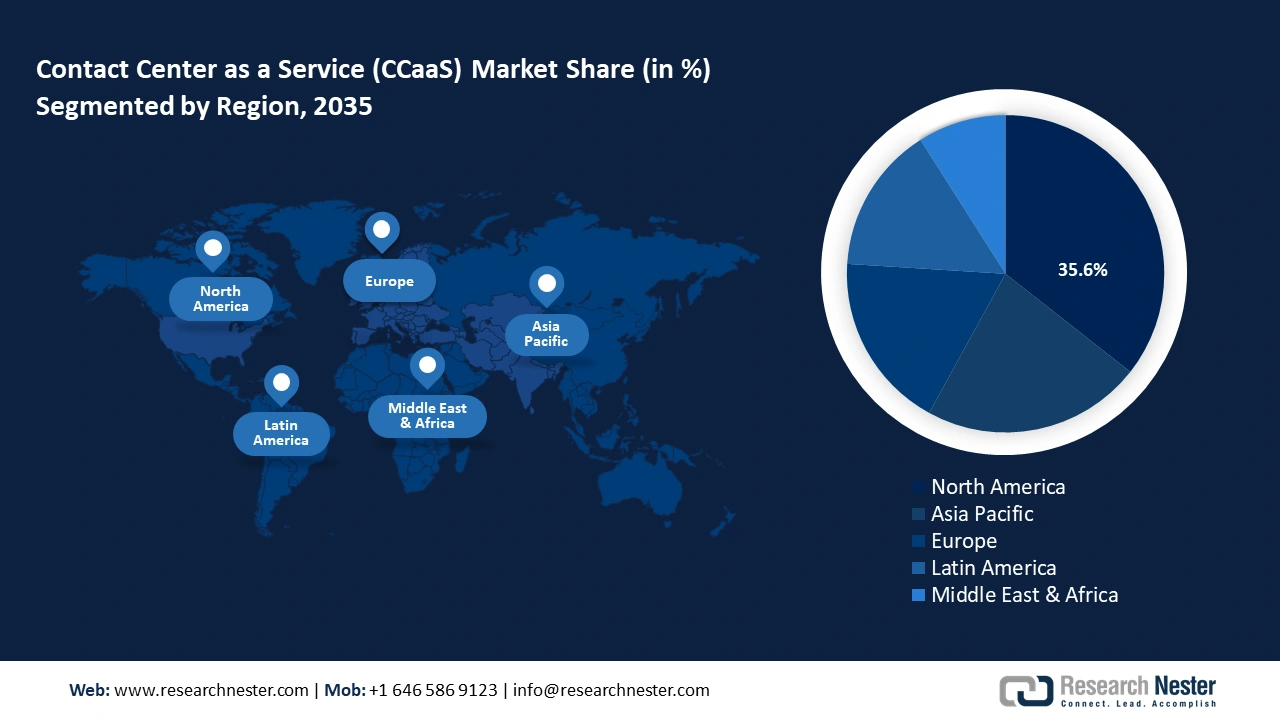 Contact Center as a Service (CCaaS) Market Share (in %) Segmented by Region, 2035

North America

Europe

Asia Pacific

Latin America

Middle East & Africa

35.6%

North America
Asia Pacific
Europe
Latin America
Middle East & Africa

Web: www.researchnester.com | Mob: +1 646 586 9123 | info@researchnester.com

Research Nester
Connect. Lead. Accomplish